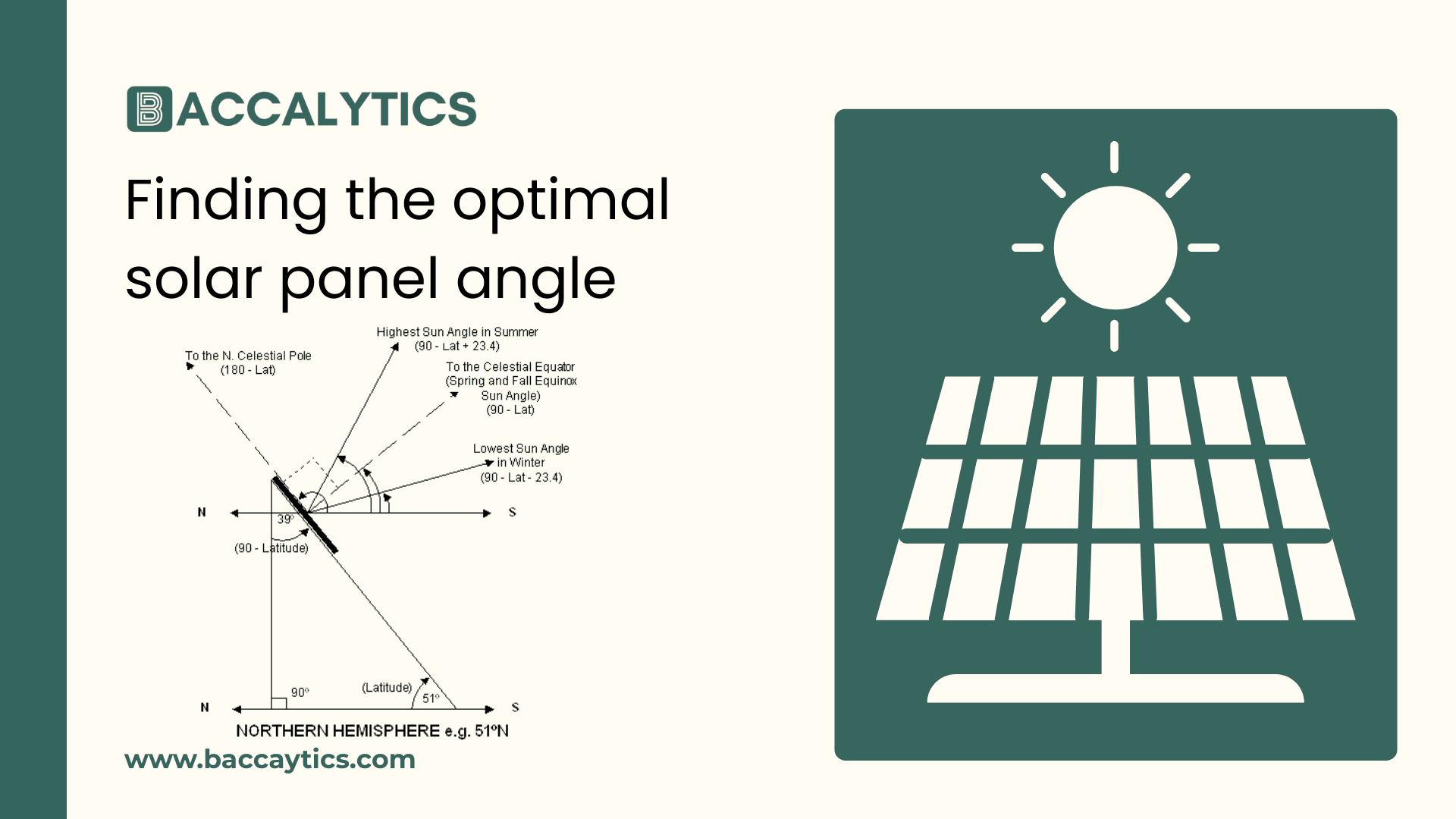 BACCALYTICS

Finding the optimal solar panel angle

Highest Sun Angle in Summer (90 - Lat + 23.4)

To the N. Celestial Pole (180 - Lat)

To the Celestial Equator (Spring and Fall Equinox Sun Angle) (90 - Lat)

Lowest Sun Angle in Winter (90 - Lat - 23.4)

N

S

39°

(90 - Latitude)

90°

(Latitude)

51°

N

S

NORTHERN HEMISPHERE e.g. 51°N

www.baccaytics.com